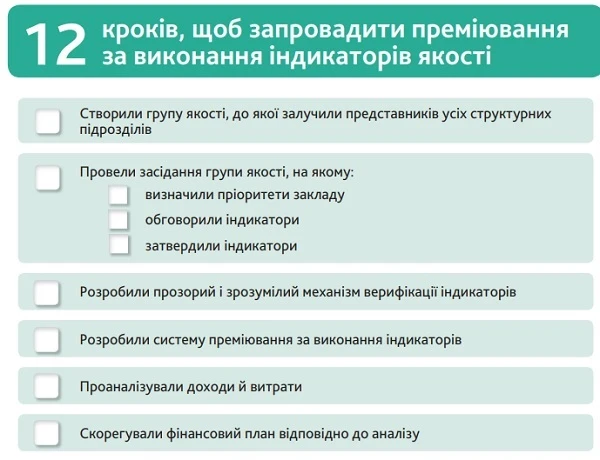 12 кроків, щоб запровадити преміювання за виконання індикаторів якості

Створили групу якості, до якої залучили представників усіх структурних підрозділів

Провели засідання групи якості, на якому:
визначили пріоритети закладу
обговорили індикатори
затвердили індикатори

Розробили прозорий і зрозумілий механізм верифікації індикаторів

Розробили систему преміювання за виконання індикаторів

Проаналізували доходи й витрати

Скорегували фінансовий план відповідно до аналізу